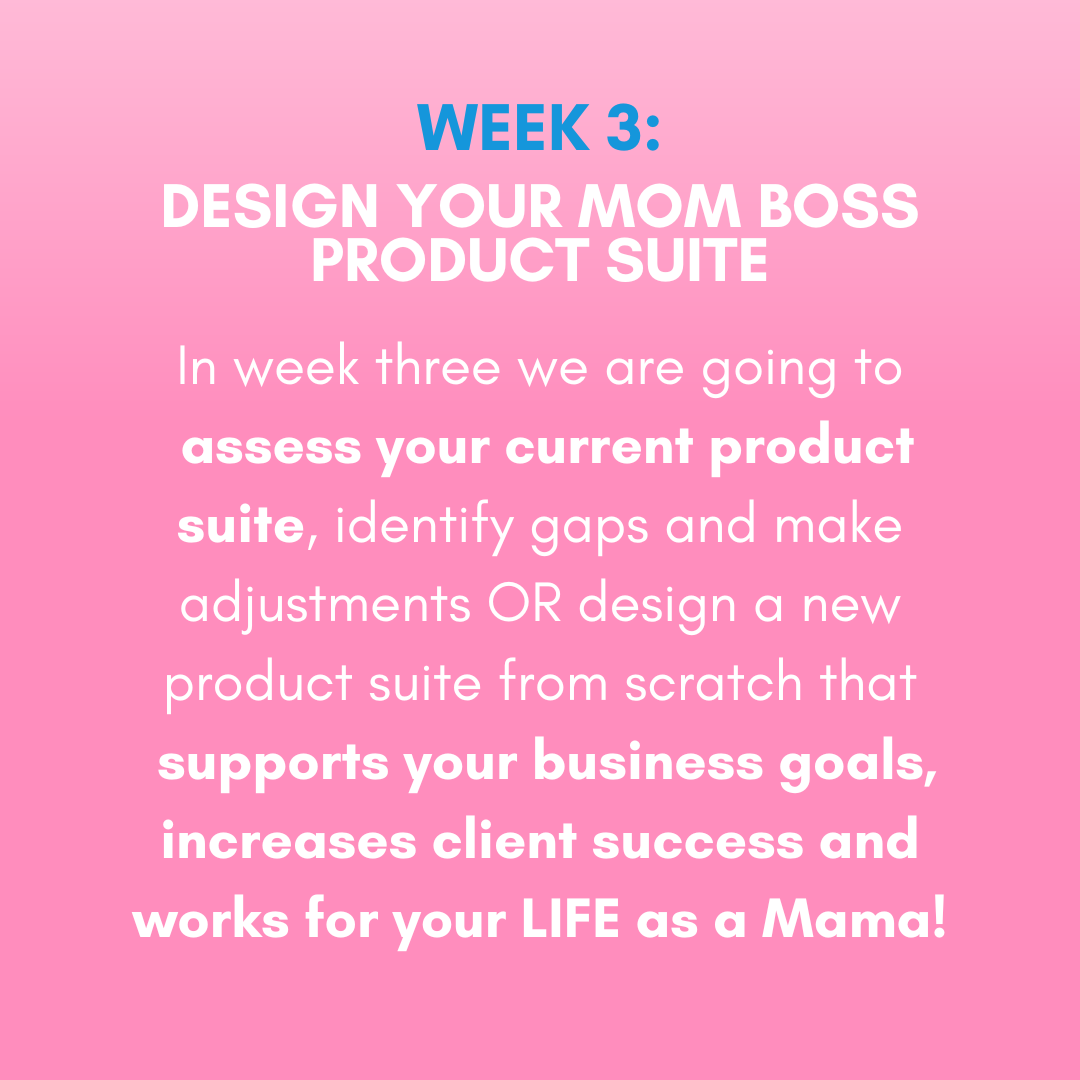 WEEK 3:
DESIGN YOUR MOM BOSS PRODUCT SUITE

In week three we are going to assess your current product suite, identify gaps and make adjustments OR design a new product suite from scratch that supports your business goals, increases client success and works for your LIFE as a Mama!